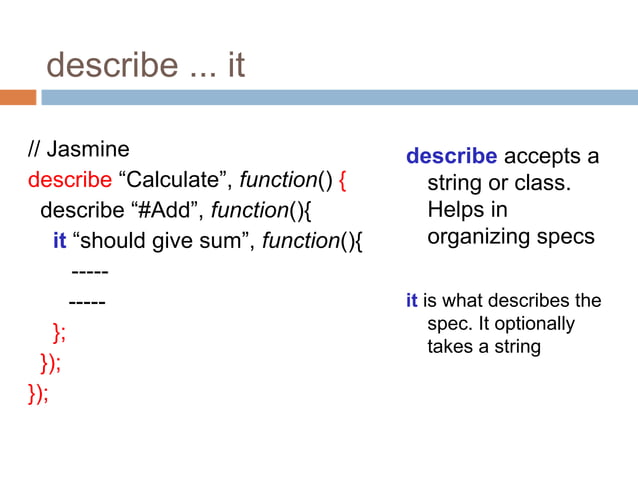 describe ... it

// Jasmine
describe “Calculate”, function() {
describe “#Add”, function(){
it “should give sum”, function(){
-----
-----
};
});
});

describe accepts a string or class. Helps in organizing specs

it is what describes the spec. It optionally takes a string